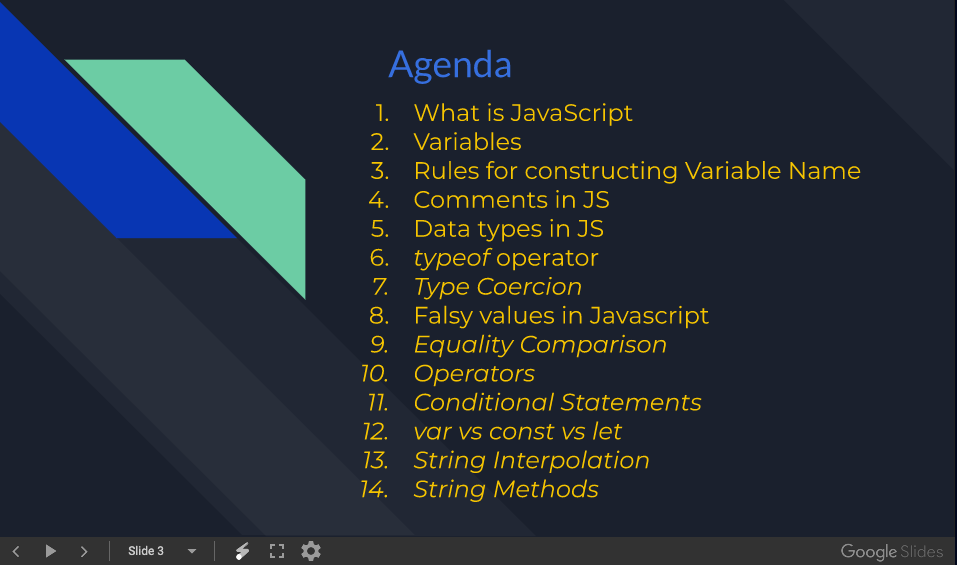 Agenda

1. What is JavaScript
2. Variables
3. Rules for constructing Variable Name
4. Comments in JS
5. Data types in JS
6. typeof operator
7. Type Coercion
8. Falsy values in Javascript
9. Equality Comparison
10. Operators
11. Conditional Statements
12. var vs const vs let
13. String Interpolation
14. String Methods

Slide 3

Google Slides